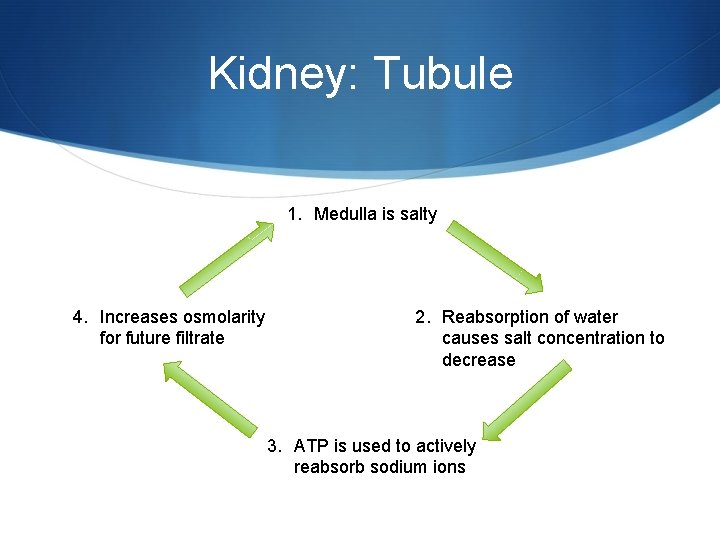 Kidney: Tubule

1. Medulla is salty

2. Reabsorption of water causes salt concentration to decrease

3. ATP is used to actively reabsorb sodium ions

4. Increases osmolarity for future filtrate